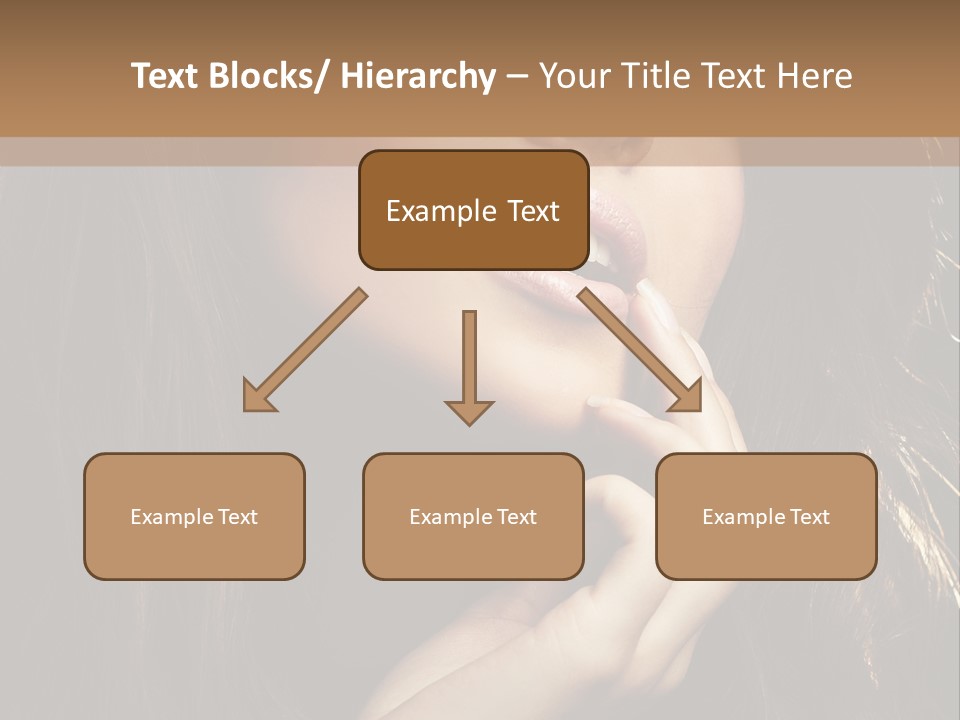 Text Blocks/ Hierarchy – Your Title Text Here

Example Text

Example Text

Example Text

Example Text